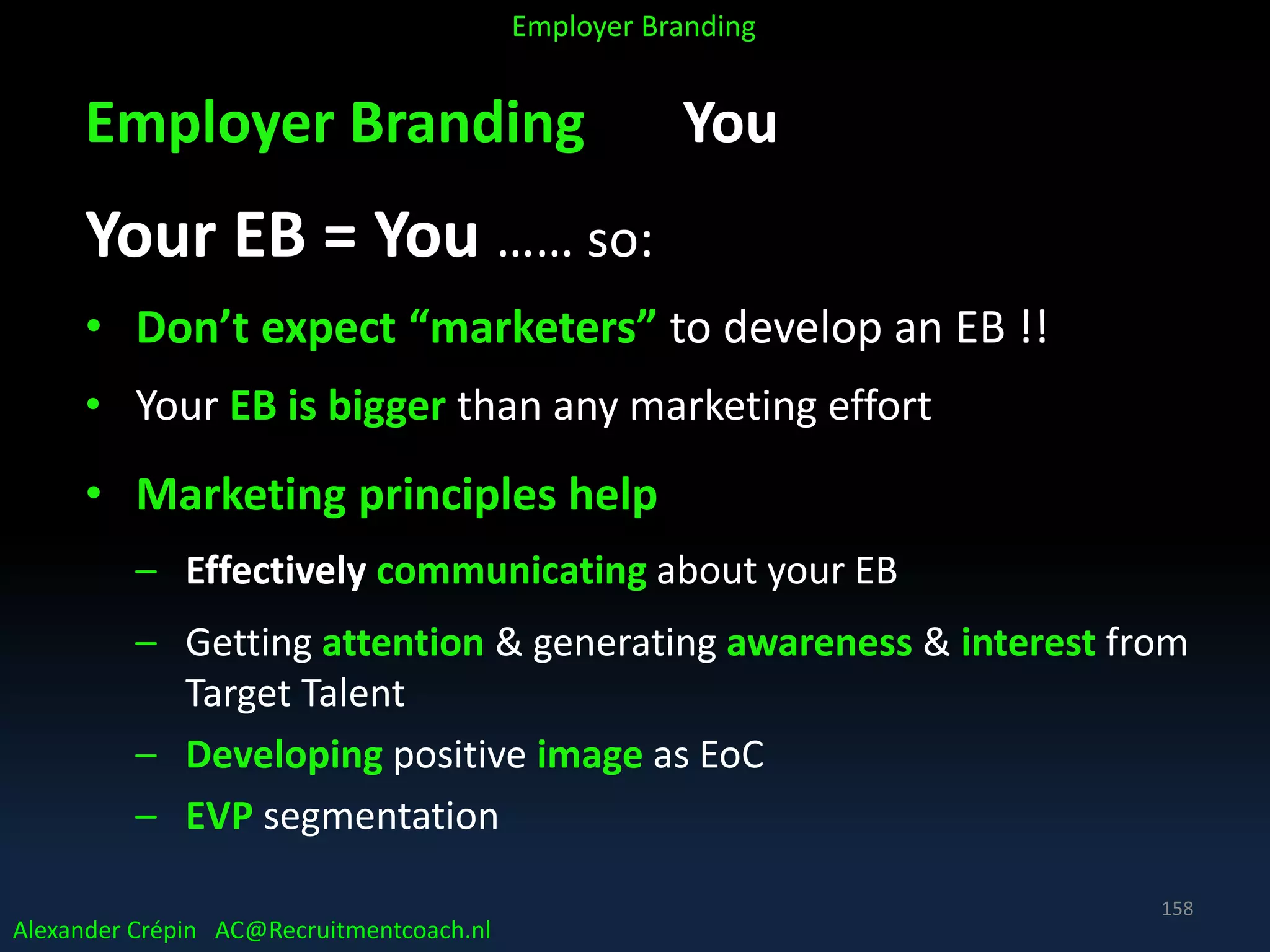 Employer Branding

Employer Branding You

Your EB = You …… so:

• Don’t expect “marketers” to develop an EB !!
• Your EB is bigger than any marketing effort
• Marketing principles help
– Effectively communicating about your EB
– Getting attention & generating awareness & interest from Target Talent
– Developing positive image as EoC
– EVP segmentation

158

Alexander Crépin AC@Recruitmentcoach.nl